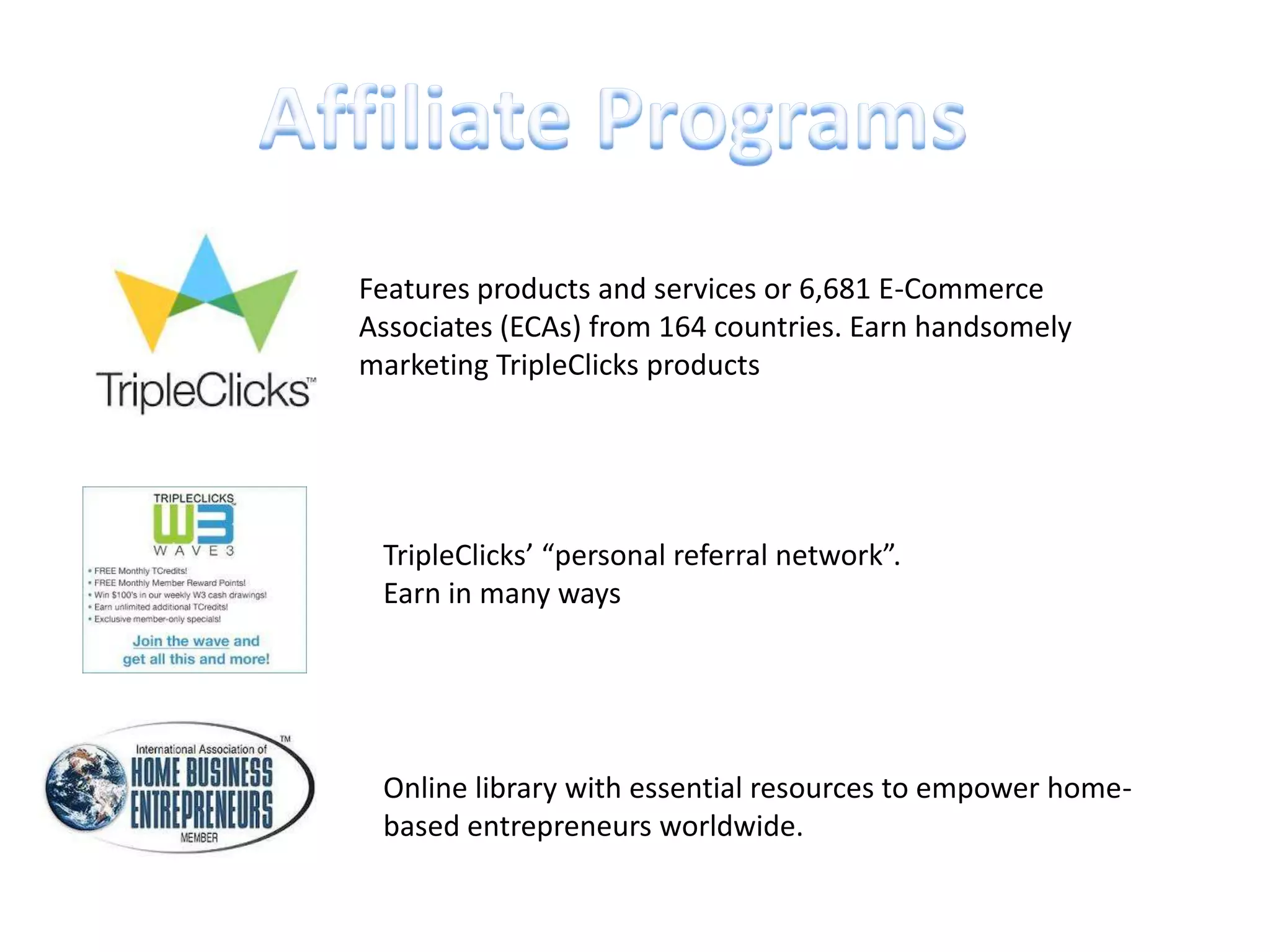 Affiliate Programs

TripleClicks™

Features products and services or 6,681 E-Commerce Associates (ECAs) from 164 countries. Earn handsomely marketing TripleClicks products

TRIPLECLICKS
W3
WAVE 3
• FREE Monthly TCredits!
• FREE Monthly Member Reward Points!
• Win $100's in our weekly W3 cash drawings!
• Earn unlimited additional TCredits!
• Exclusive member-only specials!
Join the wave and get all this and more!

TripleClicks' "personal referral network".
Earn in many ways

International Association of
HOME BUSINESS ENTREPRENEURS
MEMBER
TM

Online library with essential resources to empower home-based entrepreneurs worldwide.